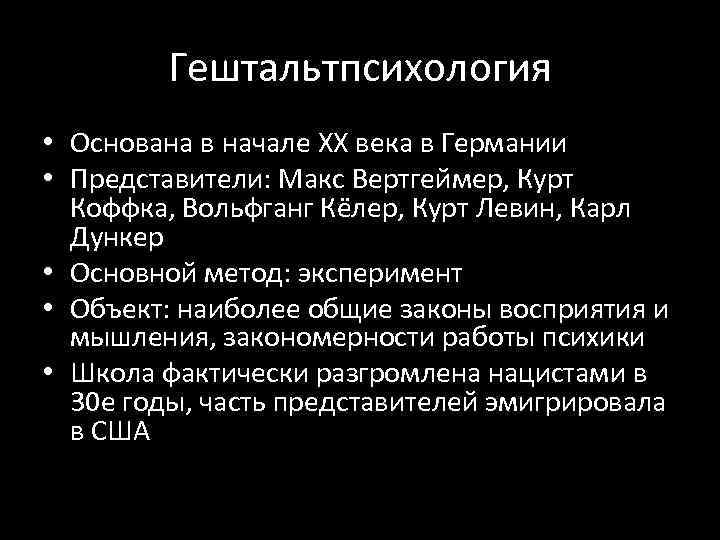 Гештальтпсихология

• Основана в начале XX века в Германии
• Представители: Макс Вертгеймер, Курт Коффка, Вольфганг Кёлер, Курт Левин, Карл Дункер
• Основной метод: эксперимент
• Объект: наиболее общие законы восприятия и мышления, закономерности работы психики
• Школа фактически разгромлена нацистами в 30е годы, часть представителей эмигрировала в США